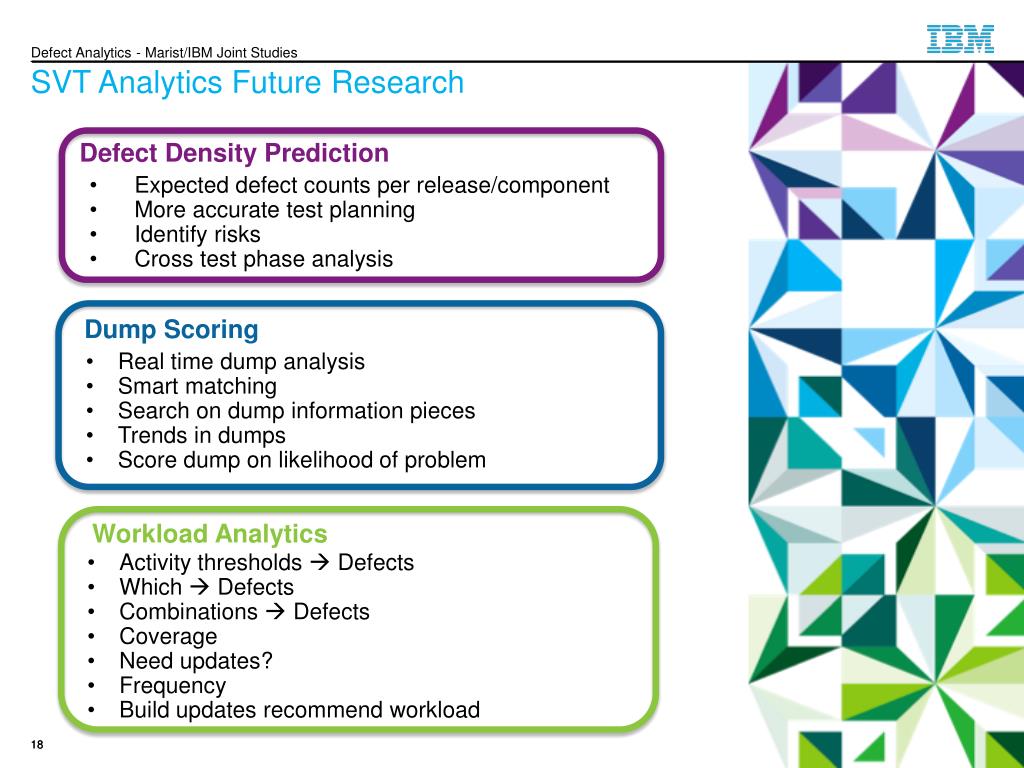 Defect Analytics - Marist/IBM Joint Studies

IBM

SVT Analytics Future Research

Defect Density Prediction
• Expected defect counts per release/component
• More accurate test planning
• Identify risks
• Cross test phase analysis

Dump Scoring
• Real time dump analysis
• Smart matching
• Search on dump information pieces
• Trends in dumps
• Score dump on likelihood of problem

Workload Analytics
• Activity thresholds → Defects
• Which → Defects
• Combinations → Defects
• Coverage
• Need updates?
• Frequency
• Build updates recommend workload

18